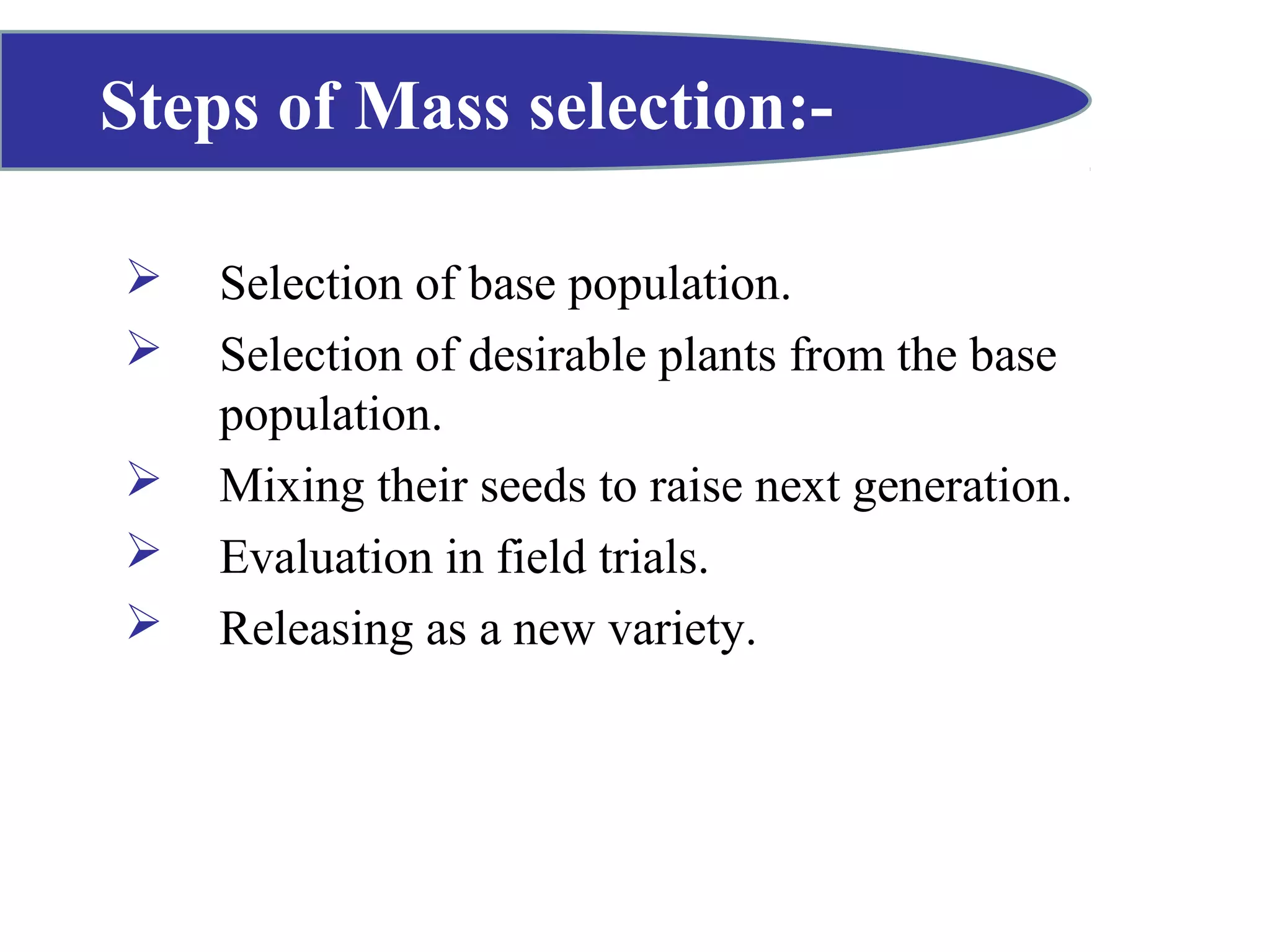 Steps of Mass selection:-

➢ Selection of base population.
➢ Selection of desirable plants from the base population.
➢ Mixing their seeds to raise next generation.
➢ Evaluation in field trials.
➢ Releasing as a new variety.